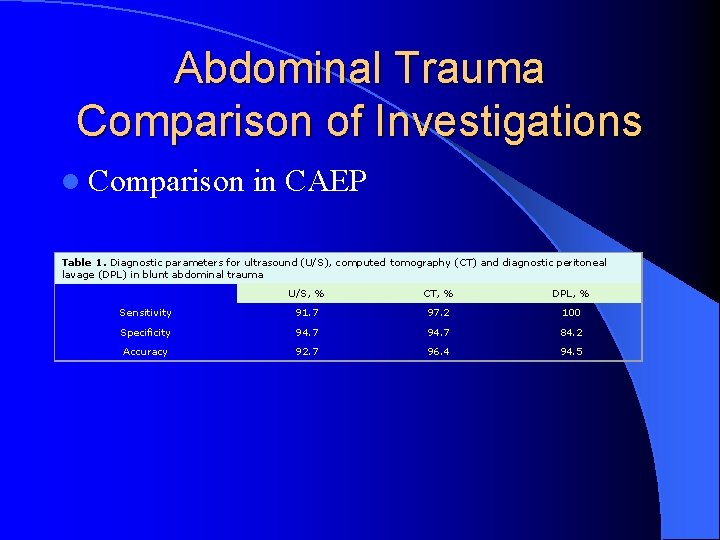 Abdominal Trauma
Comparison of Investigations

Comparison in CAEP

**Table 1.** Diagnostic parameters for ultrasound (U/S), computed tomography (CT) and diagnostic peritoneal lavage (DPL) in blunt abdominal trauma

| | U/S, % | CT, % | DPL, % |
|---|---|---|---|
| Sensitivity | 91.7 | 97.2 | 100 |
| Specificity | 94.7 | 94.7 | 84.2 |
| Accuracy | 92.7 | 96.4 | 94.5 |